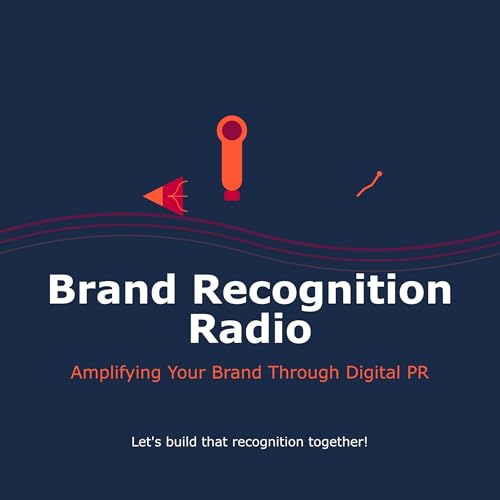 Brand Recognition Radio

Amplifying Your Brand Through Digital PR

Let's build that recognition together!